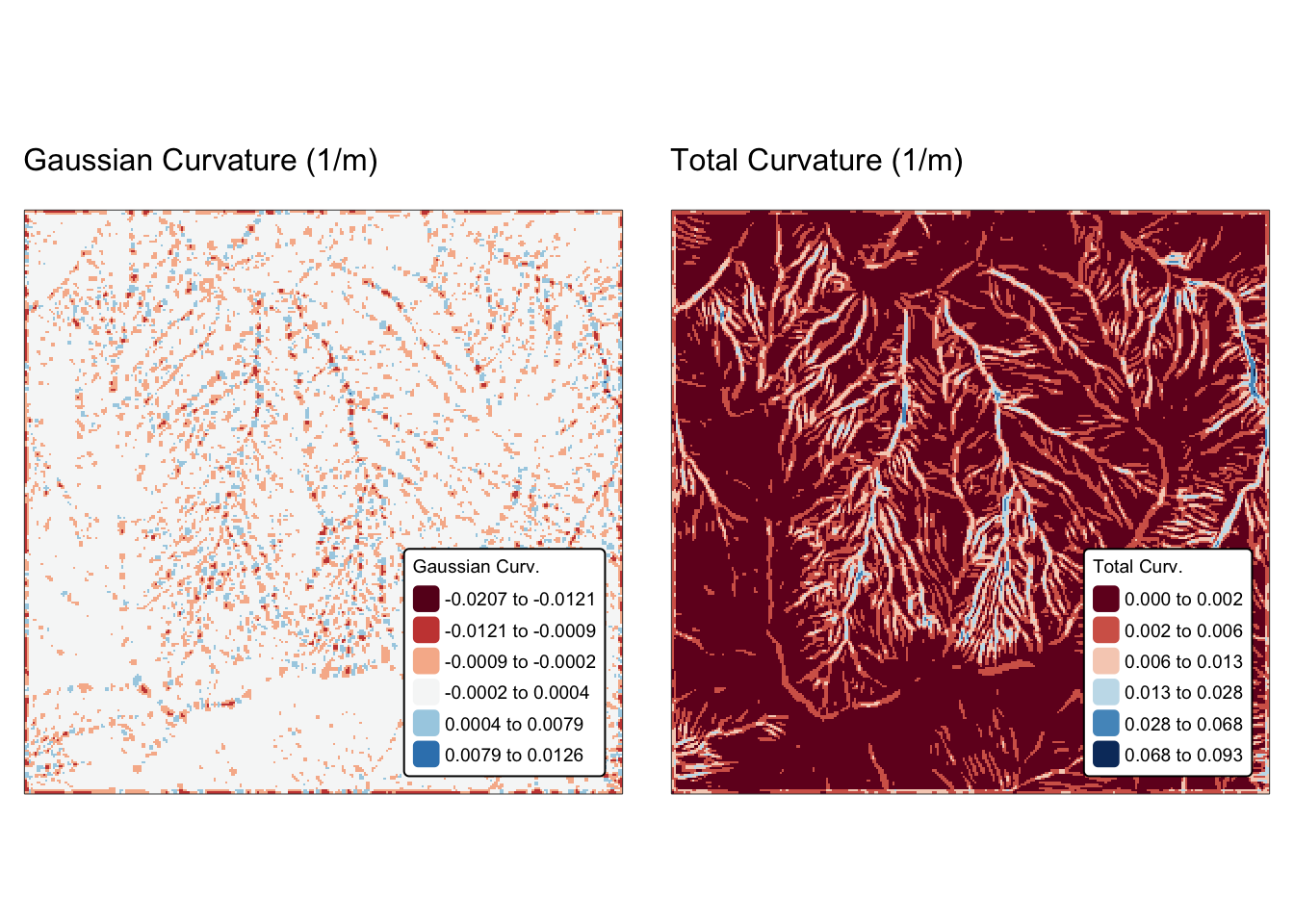 Gaussian Curvature (1/m)

Gaussian Curv.
-0.0207 to -0.0121
-0.0121 to -0.0009
-0.0009 to -0.0002
-0.0002 to 0.0004
0.0004 to 0.0079
0.0079 to 0.0126

Total Curvature (1/m)

Total Curv.
0.000 to 0.002
0.002 to 0.006
0.006 to 0.013
0.013 to 0.028
0.028 to 0.068
0.068 to 0.093